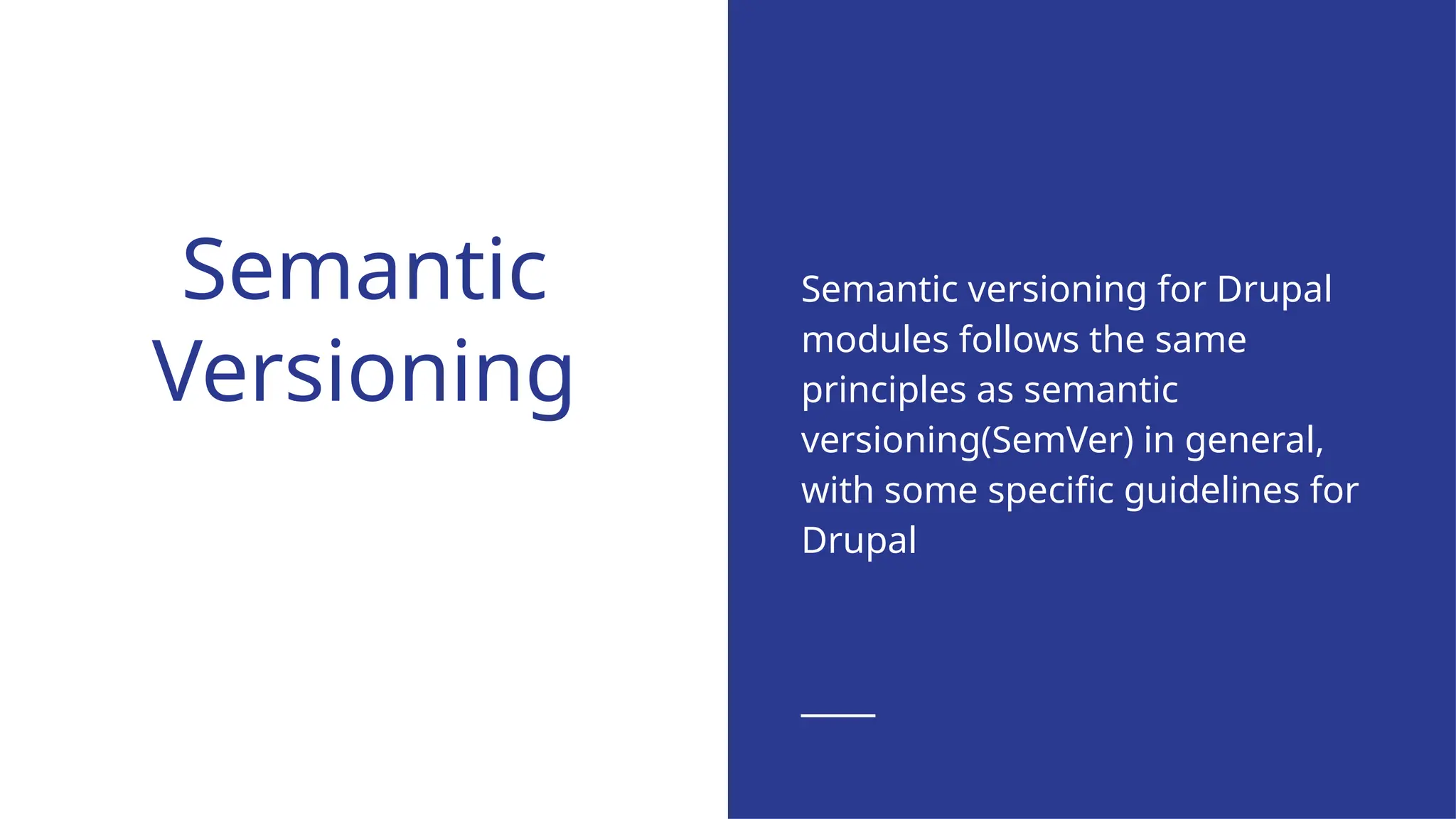 Semantic Versioning

Semantic versioning for Drupal modules follows the same principles as semantic versioning(SemVer) in general, with some specific guidelines for Drupal